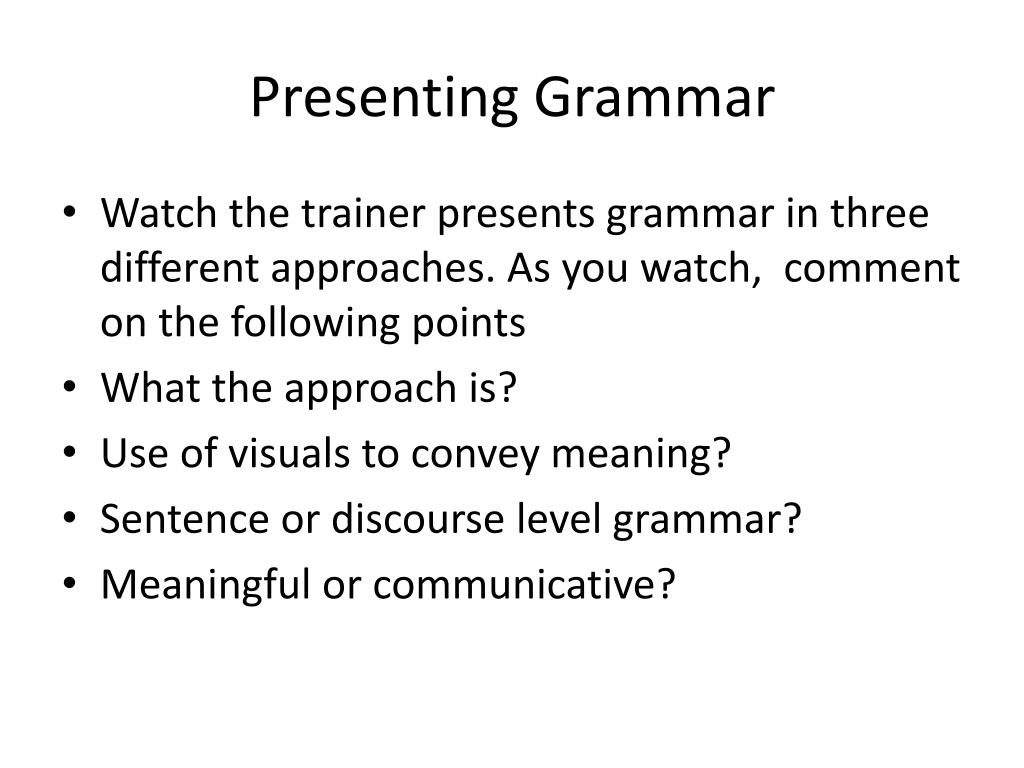 Presenting Grammar

• Watch the trainer presents grammar in three different approaches. As you watch, comment on the following points
• What the approach is?
• Use of visuals to convey meaning?
• Sentence or discourse level grammar?
• Meaningful or communicative?